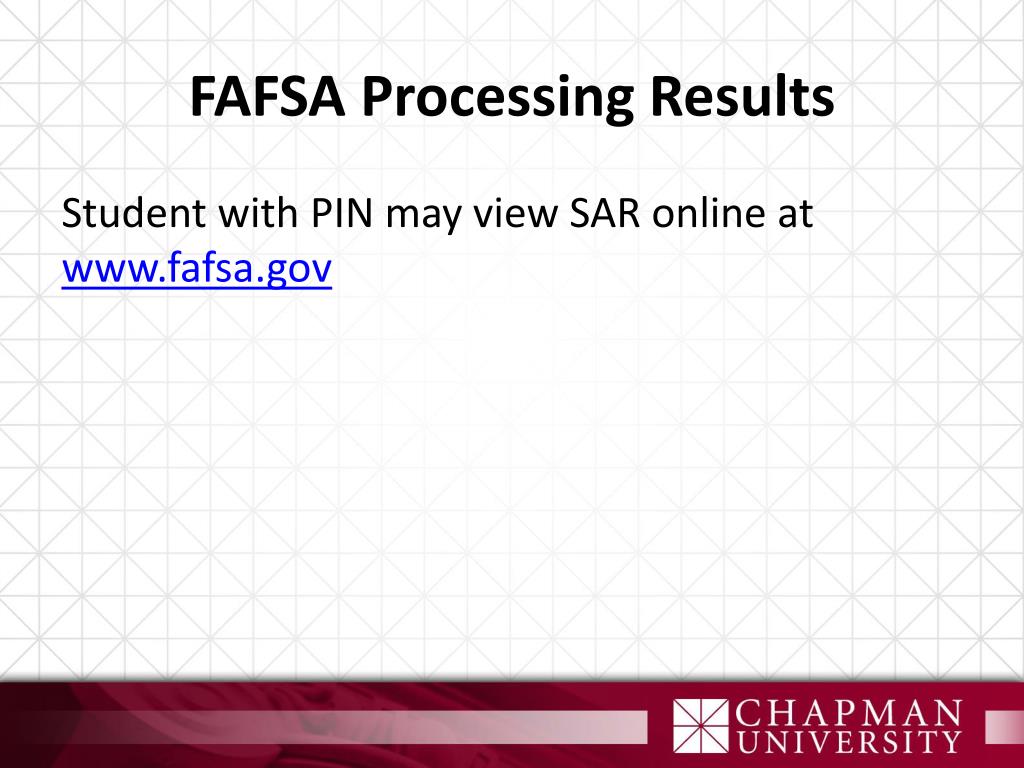 FAFSA Processing Results

Student with PIN may view SAR online at www.fafsa.gov

CHAPMAN UNIVERSITY